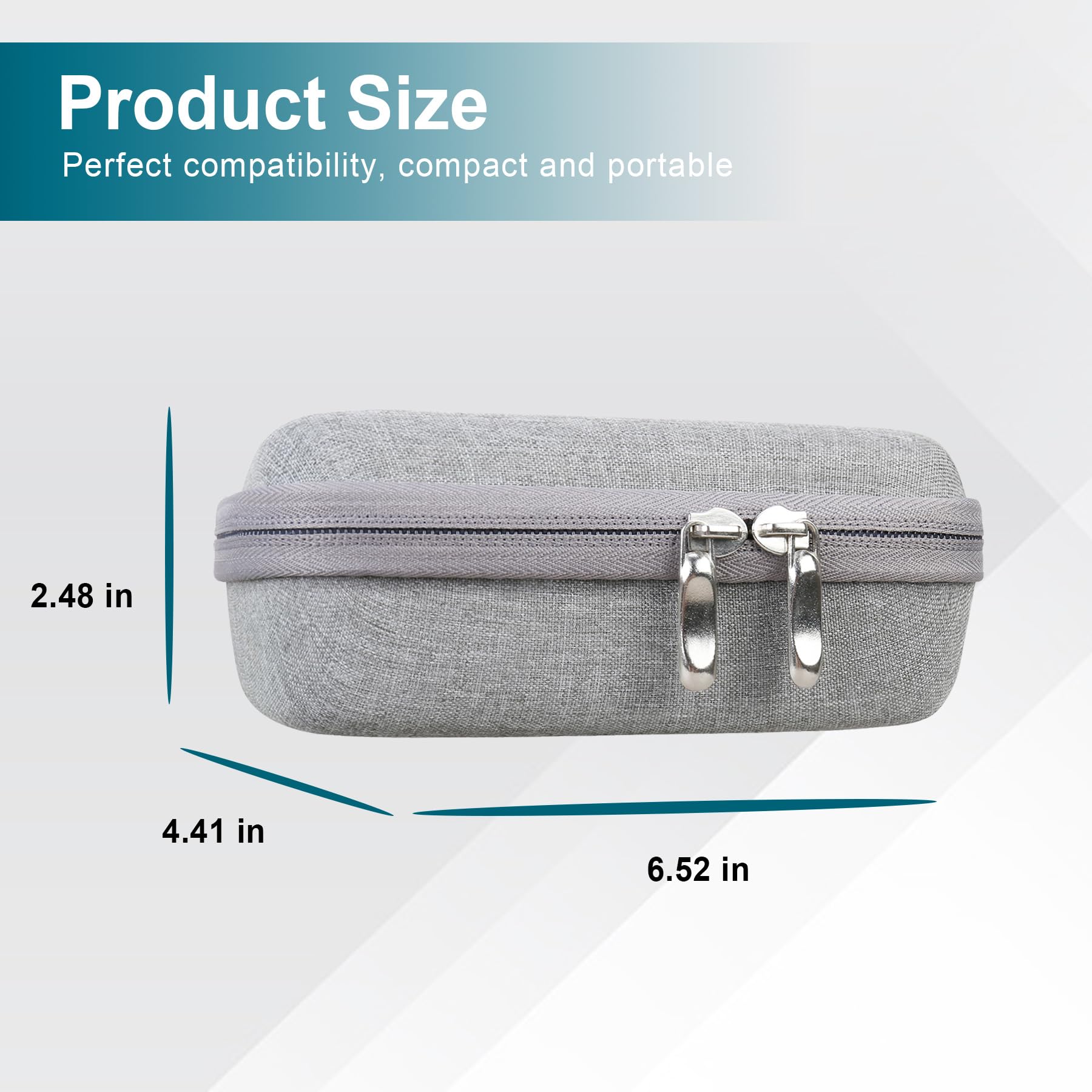 Product Size
Perfect compatibility, compact and portable

2.48 in

4.41 in

6.52 in